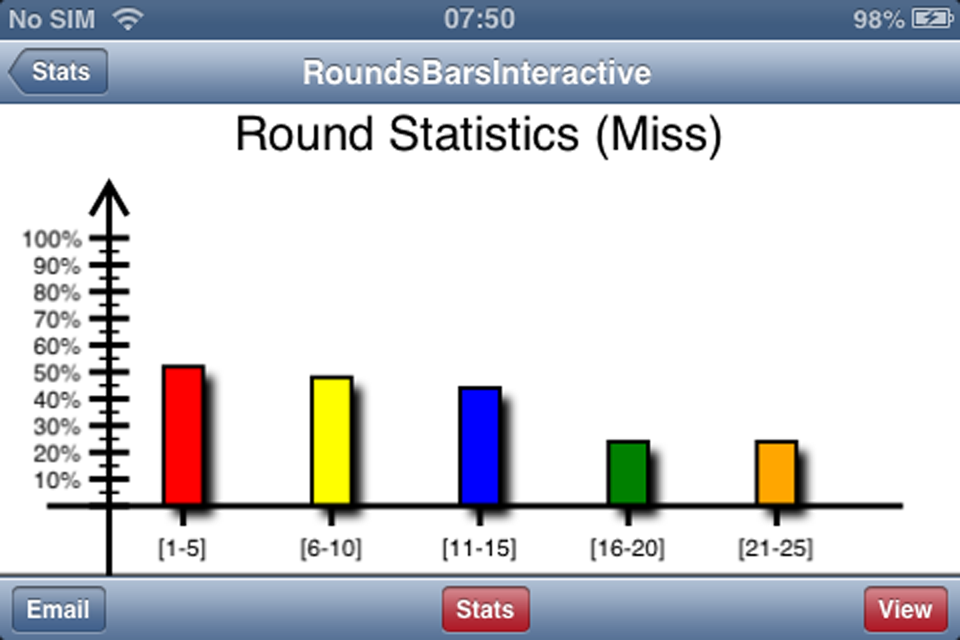 No SIM 07:50 98%

Stats RoundsBarsInteractive

Round Statistics (Miss)

100%
90%
80%
70%
60%
50%
40%
30%
20%
10%

[1-5] [6-10] [11-15] [16-20] [21-25]

Email Stats View